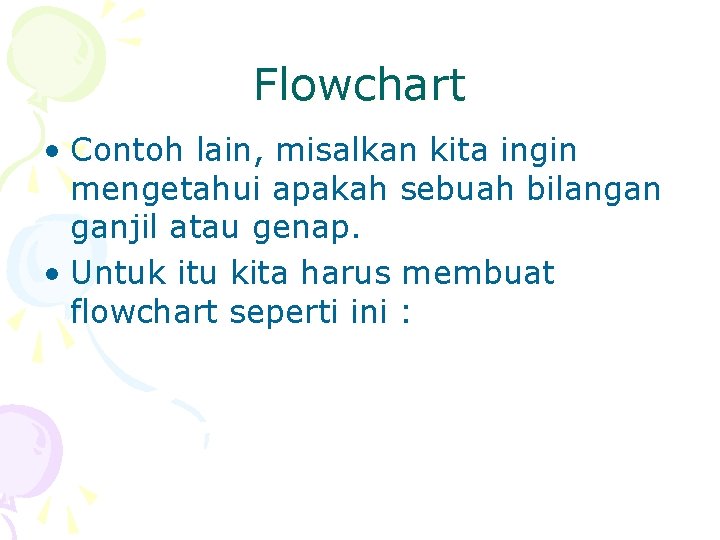 Flowchart

• Contoh lain, misalkan kita ingin mengetahui apakah sebuah bilangan ganjil atau genap.

• Untuk itu kita harus membuat flowchart seperti ini :